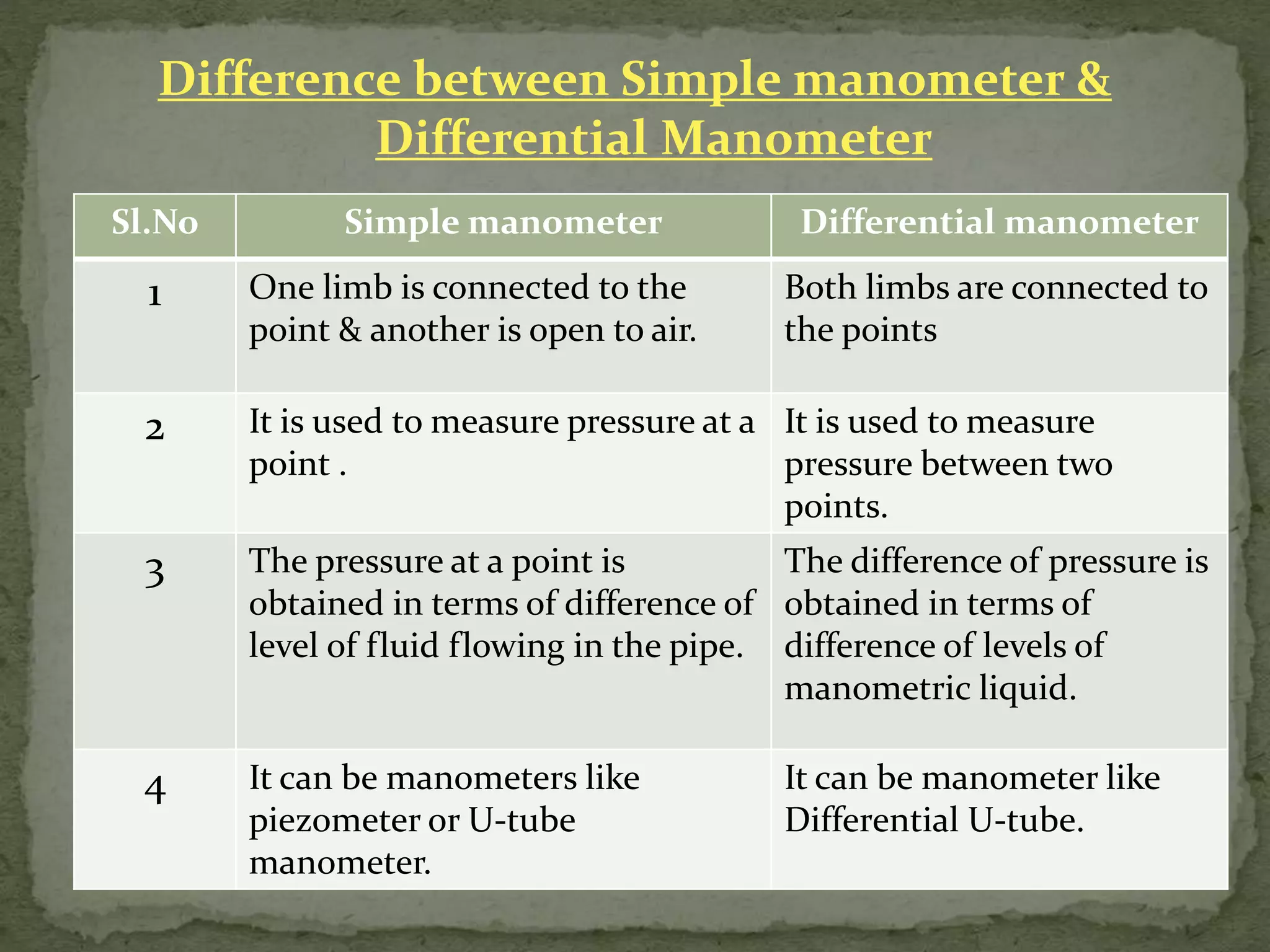 Difference between Simple manometer & Differential Manometer

| Sl.No | Simple manometer | Differential manometer |
|---|---|---|
| 1 | One limb is connected to the point & another is open to air. | Both limbs are connected to the points |
| 2 | It is used to measure pressure at a point . | It is used to measure pressure between two points. |
| 3 | The pressure at a point is obtained in terms of difference of level of fluid flowing in the pipe. | The difference of pressure is obtained in terms of difference of levels of manometric liquid. |
| 4 | It can be manometers like piezometer or U-tube manometer. | It can be manometer like Differential U-tube. |